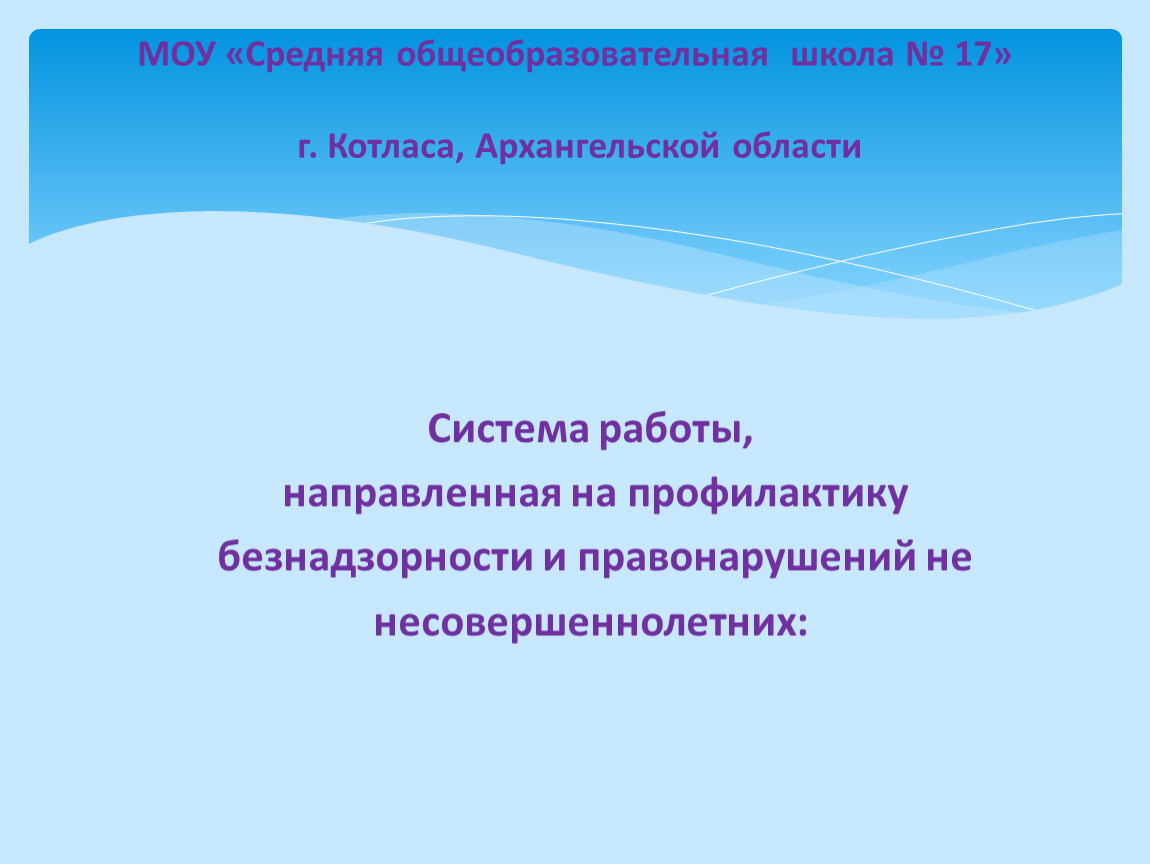 МОУ «Средняя общеобразовательная школа № 17»

г. Котласа, Архангельской области

Система работы,
направленная на профилактику
безнадзорности и правонарушений не
несовершеннолетних: